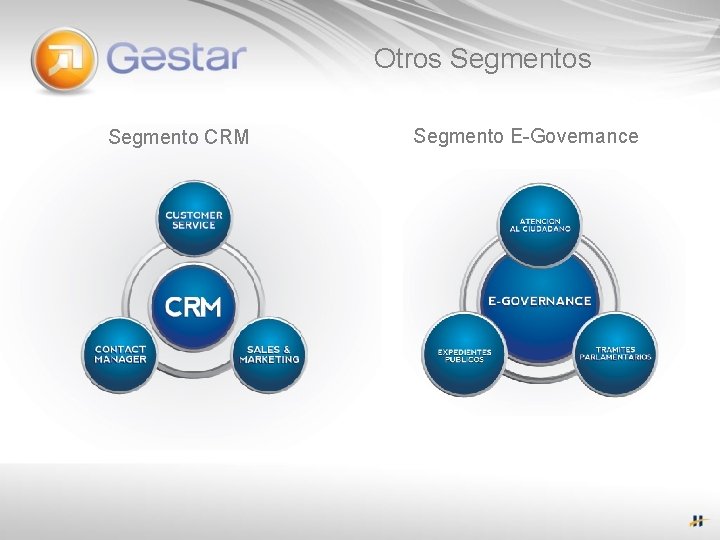 Gestar

Otros Segmentos

Segmento CRM

CUSTOMER SERVICE

CRM

CONTACT MANAGER

SALES & MARKETING

Segmento E-Governance

ATENCION AL CIUDADANO

E-GOVERNANCE

EXPEDIENTES PUBLICOS

TRAMITES PARLAMENTARIOS